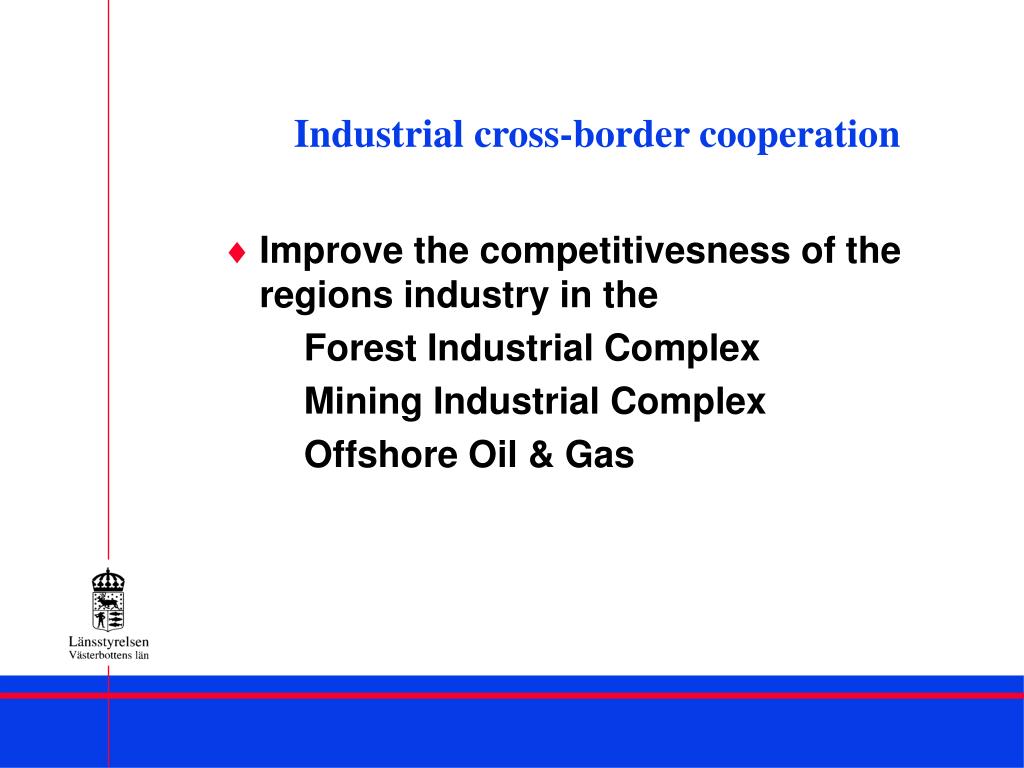 Industrial cross-border cooperation

♦ Improve the competitivesness of the regions industry in the

Forest Industrial Complex

Mining Industrial Complex

Offshore Oil & Gas

Länsstyrelsen
Västerbottens län